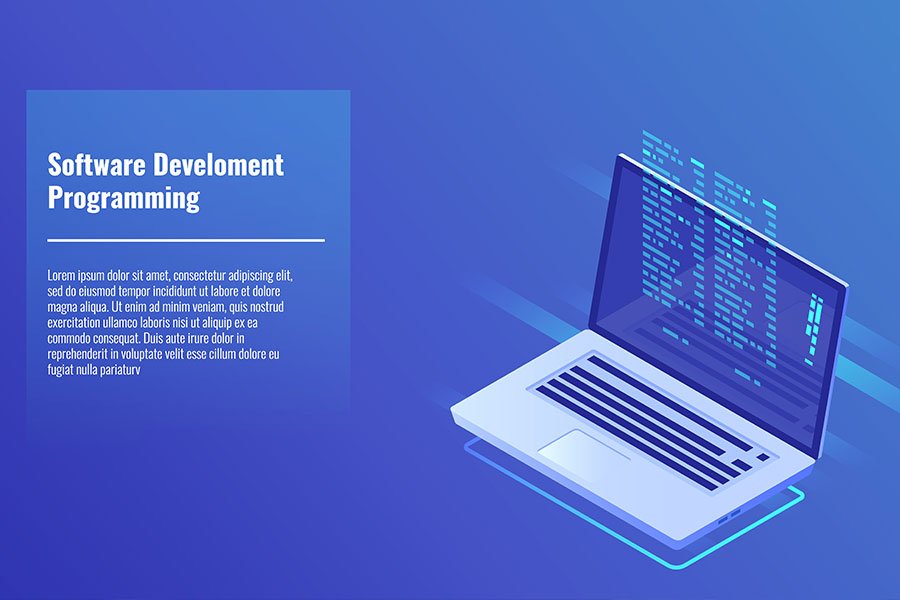 Software Develoment
Programming

Lorem ipsum dolor sit amet, consectetur adipiscing elit, sed do eiusmod tempor incididunt ut labore et dolore magna aliqua. Ut enim ad minim veniam, quis nostrud exercitation ullamco laboris nisi ut aliquip ex ea commodo consequat. Duis aute irure dolor in reprehenderit in voluptate velit esse cillum dolore eu fugiat nulla pariaturv